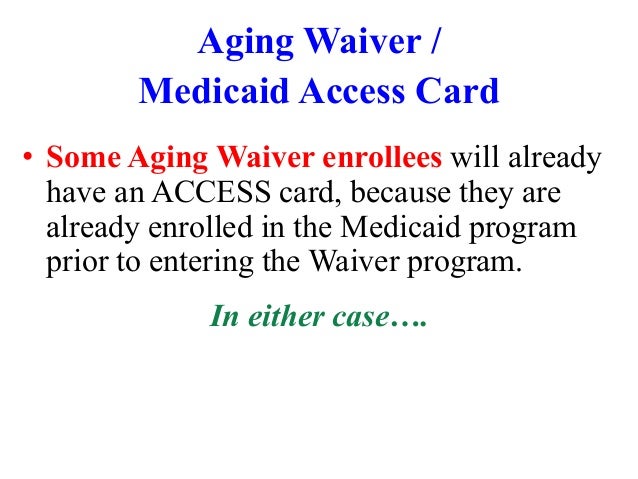 Aging Waiver /
Medicaid Access Card

• Some Aging Waiver enrollees will already have an ACCESS card, because they are already enrolled in the Medicaid program prior to entering the Waiver program.

In either case….